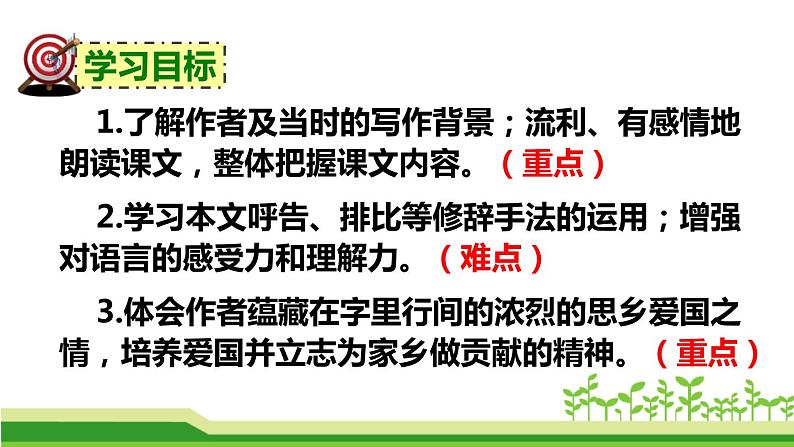 学习目标

1.了解作者及当时的写作背景；流利、有感情地朗读课文，整体把握课文内容。（重点）

2.学习本文呼告、排比等修辞手法的运用；增强对语言的感受力和理解力。（难点）

3.体会作者蕴藏在字里行间的浓烈的思乡爱国之情，培养爱国并立志为家乡做贡献的精神。（重点）